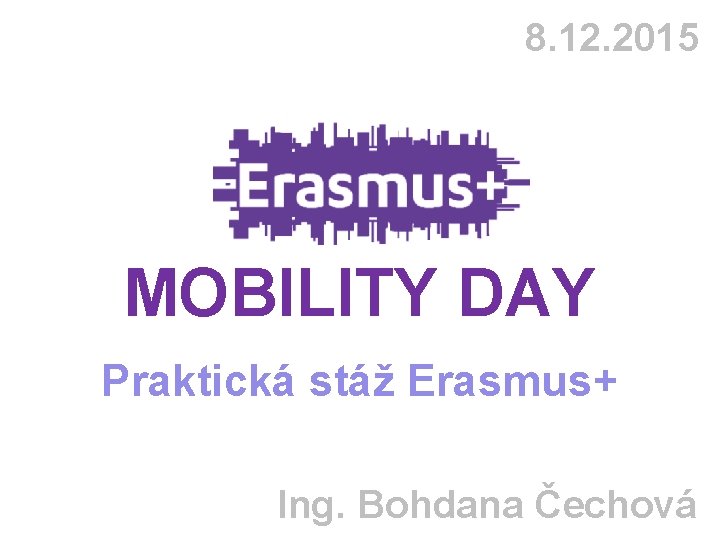 8.12.2015

Erasmus+

MOBILITY DAY

Praktická stáž Erasmus+

Ing. Bohdana Čechová